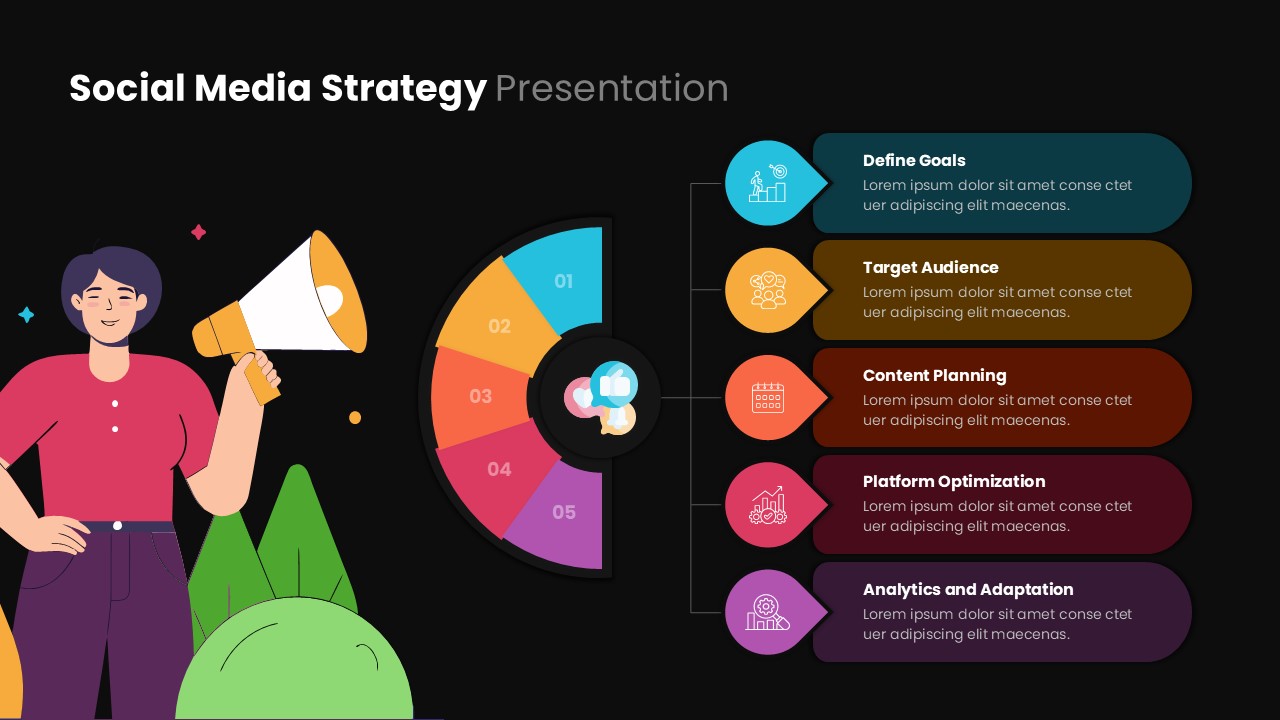 Social Media Strategy Presentation

01
02
03
04
05

Define Goals
Lorem ipsum dolor sit amet conse ctet uer adipiscing elit maecenas.

Target Audience
Lorem ipsum dolor sit amet conse ctet uer adipiscing elit maecenas.

Content Planning
Lorem ipsum dolor sit amet conse ctet uer adipiscing elit maecenas.

Platform Optimization
Lorem ipsum dolor sit amet conse ctet uer adipiscing elit maecenas.

Analytics and Adaptation
Lorem ipsum dolor sit amet conse ctet uer adipiscing elit maecenas.